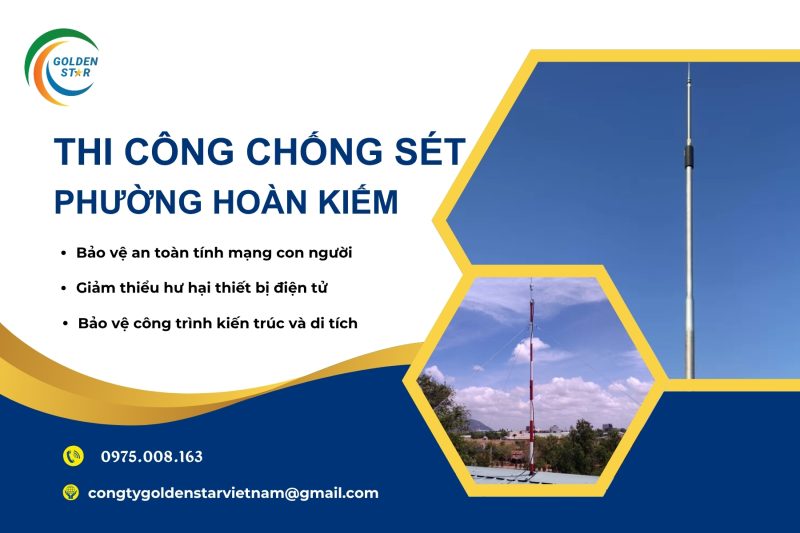 GOLDEN STAR

THI CÔNG CHỐNG SÉT
PHƯỜNG HOÀN KIẾM

• Bảo vệ an toàn tính mạng con người
• Giảm thiểu hư hại thiết bị điện tử
• Bảo vệ công trình kiến trúc và di tích

0975.008.163

congtygoldenstarvietnam@gmail.com